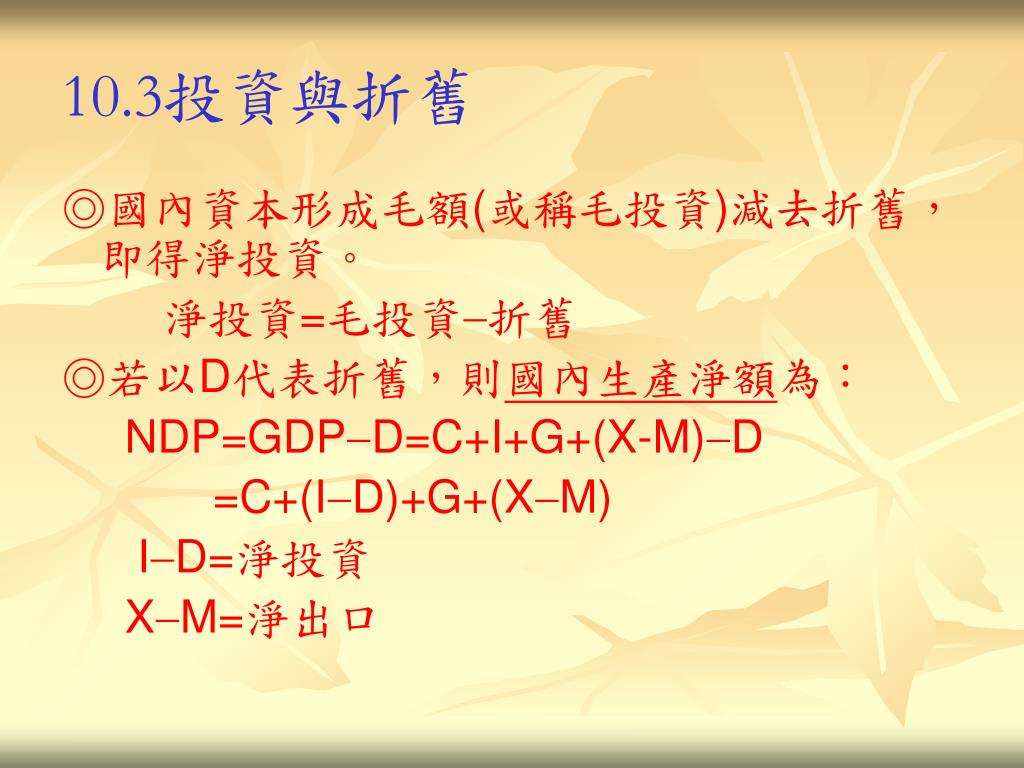 10.3投資與折舊

◎國內資本形成毛額(或稱毛投資)減去折舊，即得淨投資。

淨投資=毛投資−折舊

◎若以D代表折舊，則國內生產淨額為：

NDP=GDP−D=C+I+G+(X-M)−D

=C+(I−D)+G+(X−M)

I−D=淨投資

X−M=淨出口